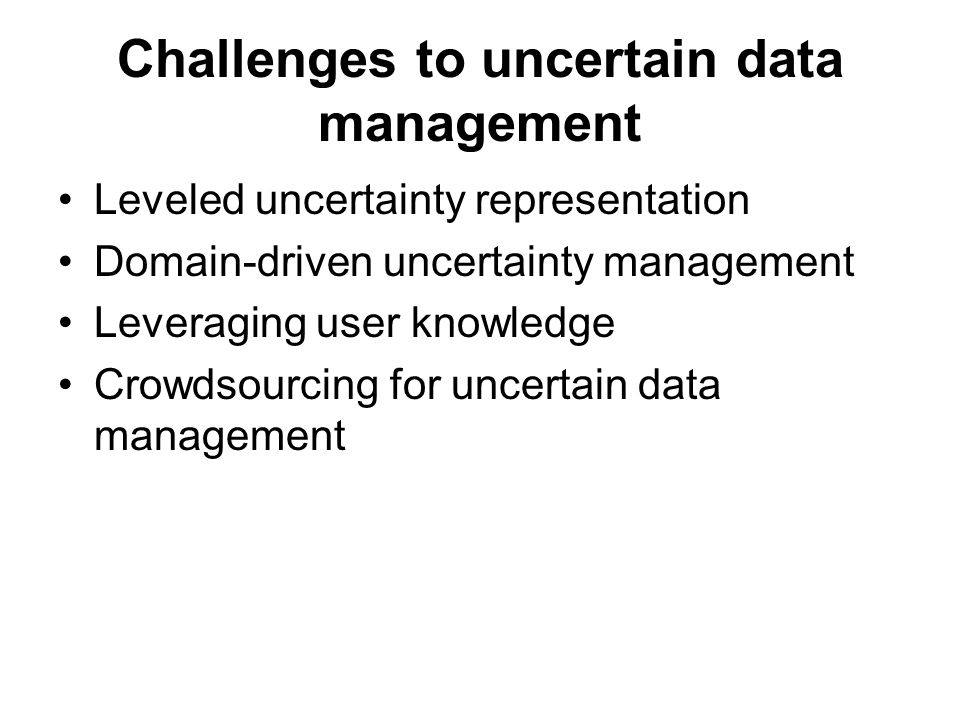 Challenges to uncertain data management

• Leveled uncertainty representation
• Domain-driven uncertainty management
• Leveraging user knowledge
• Crowdsourcing for uncertain data management